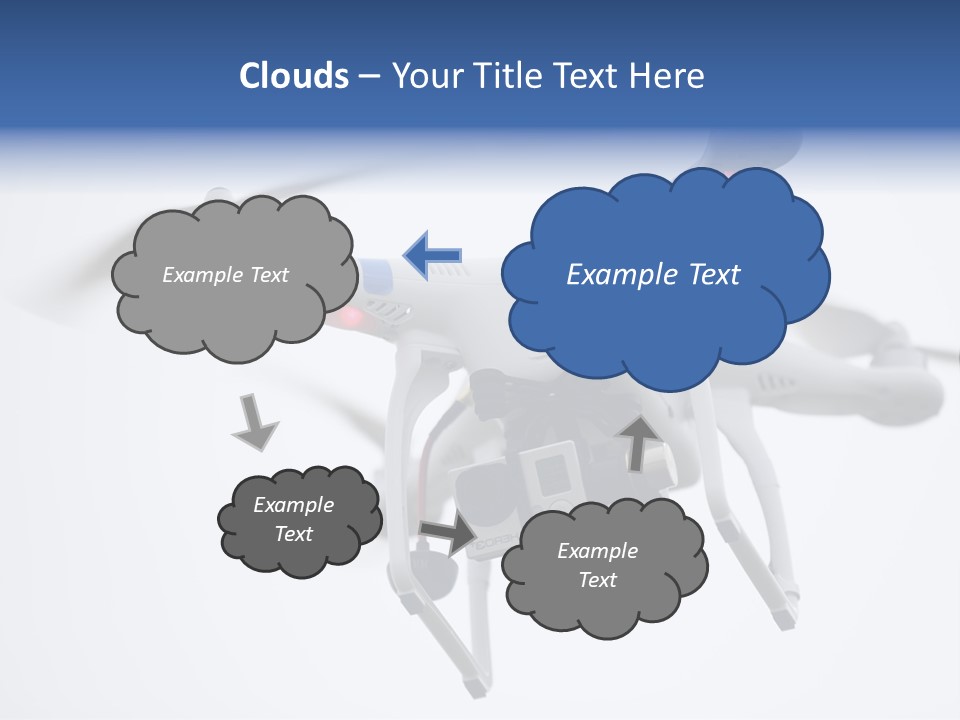 Clouds – Your Title Text Here

Example Text

Example Text

Example Text

Example Text